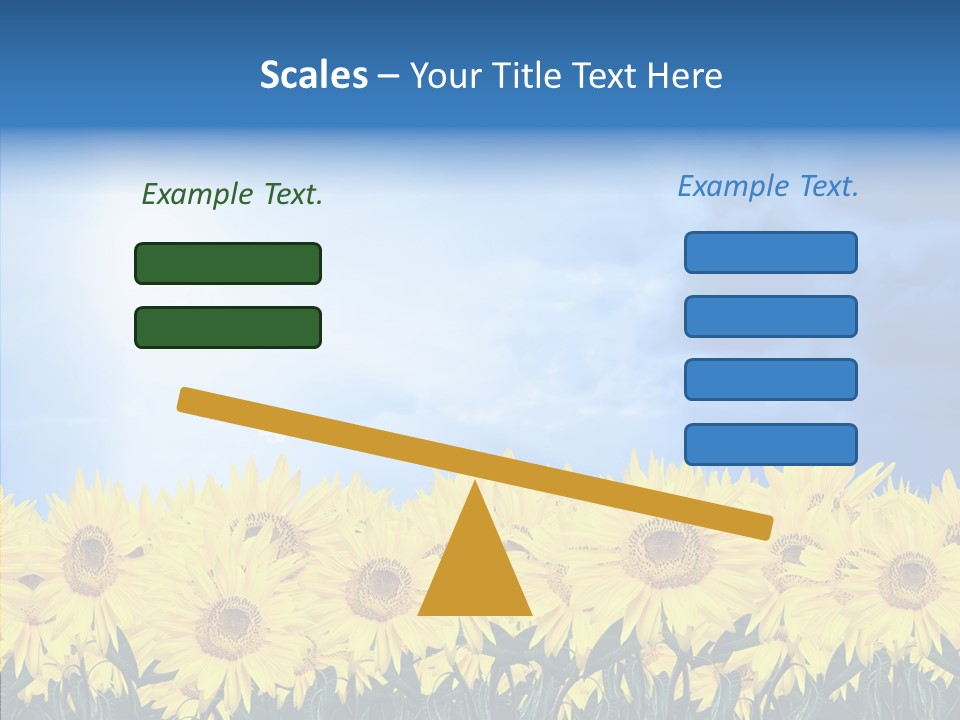 Scales – Your Title Text Here

Example Text.

Example Text.